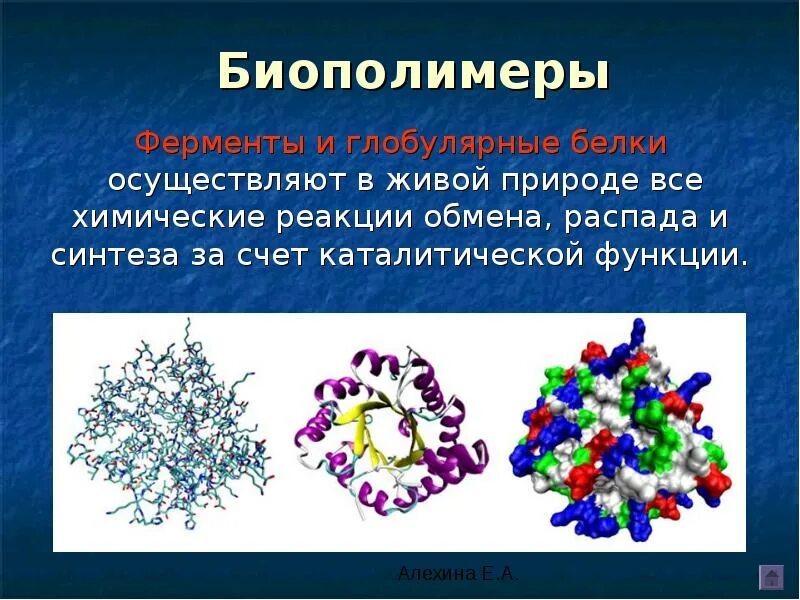 Биополимеры

Ферменты и глобулярные белки осуществляют в живой природе все химические реакции обмена, распада и синтеза за счет каталитической функции.

Алехина Е.А.